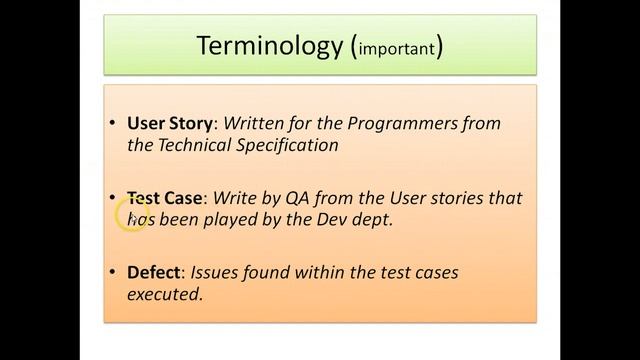 Terminology (important)

• User Story: Written for the Programmers from the Technical Specification

• Test Case: Write by QA from the User stories that has been played by the Dev dept.

• Defect: Issues found within the test cases executed.